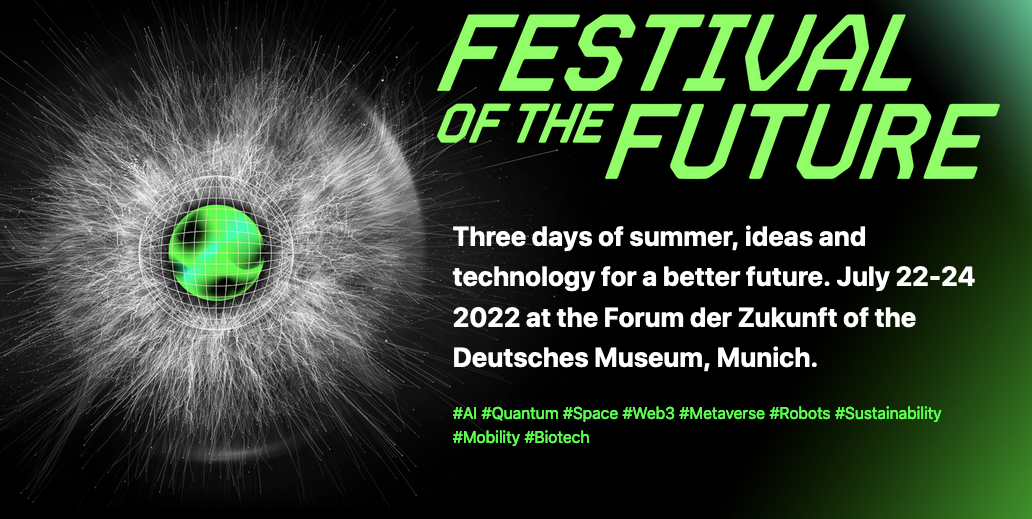 FESTIVAL OF THE FUTURE

Three days of summer, ideas and technology for a better future. July 22-24 2022 at the Forum der Zukunft of the Deutsches Museum, Munich.

#AI #Quantum #Space #Web3 #Metaverse #Robots #Sustainability #Mobility #Biotech